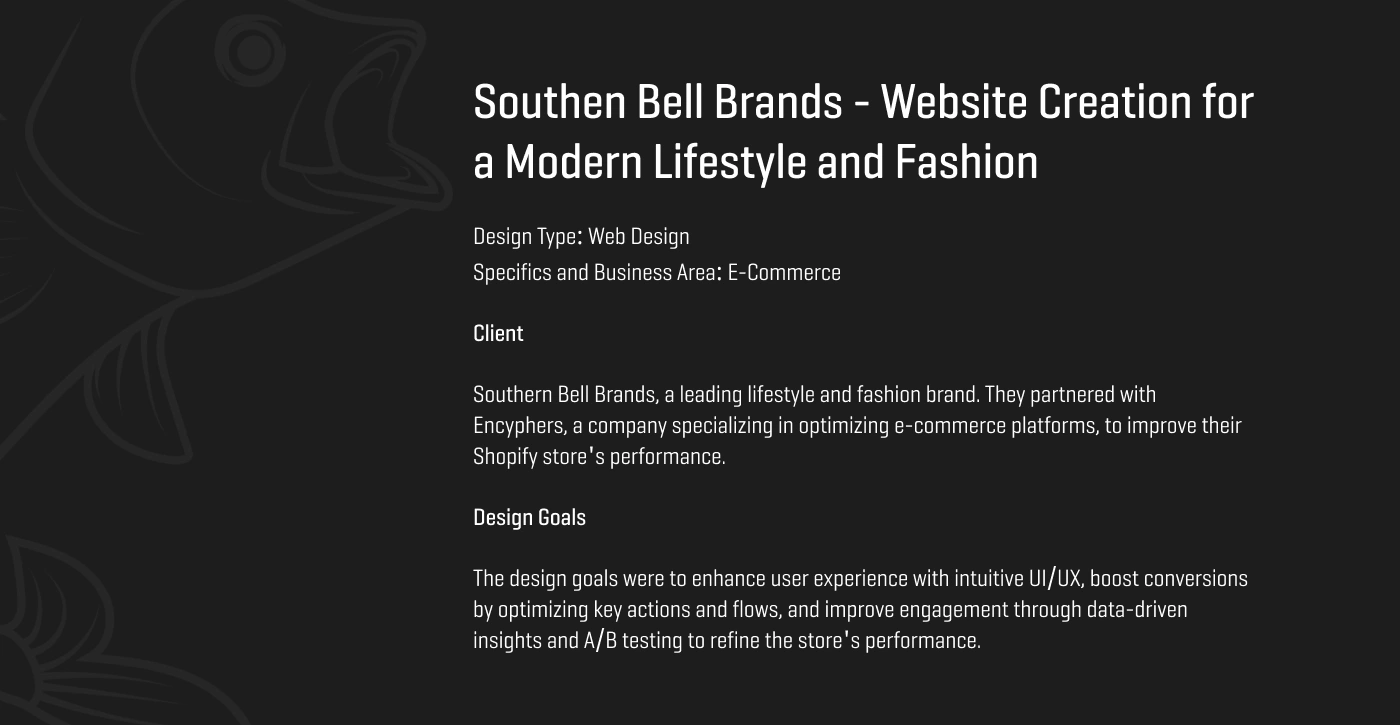 Southen Bell Brands - Website Creation for a Modern Lifestyle and Fashion

Design Type: Web Design
Specifics and Business Area: E-Commerce

Client

Southern Bell Brands, a leading lifestyle and fashion brand. They partnered with Encyphers, a company specializing in optimizing e-commerce platforms, to improve their Shopify store's performance.

Design Goals

The design goals were to enhance user experience with intuitive UI/UX, boost conversions by optimizing key actions and flows, and improve engagement through data-driven insights and A/B testing to refine the store's performance.